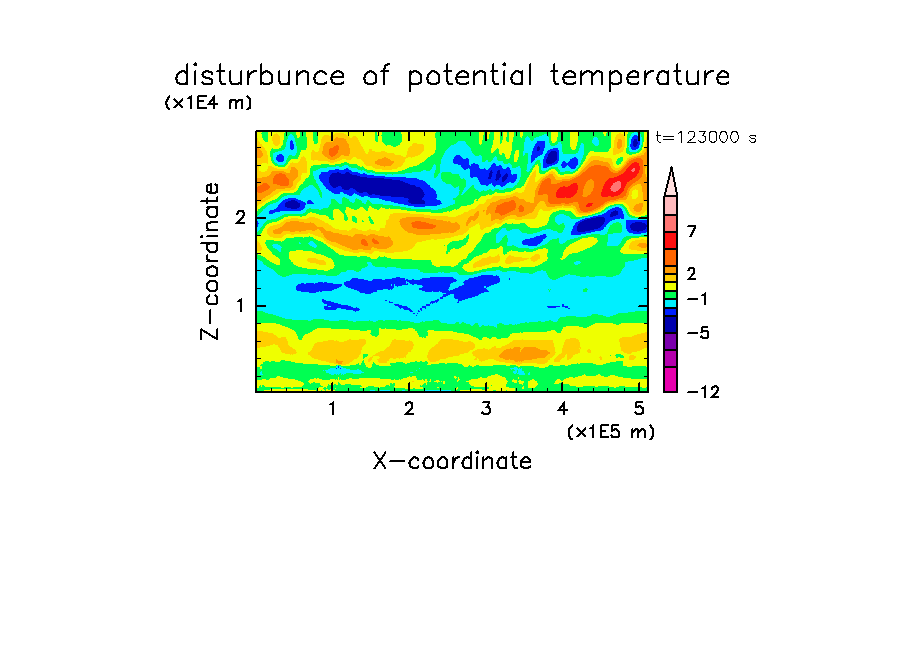 disturbunce of potential temperature

(x1E4 m)

t=123000 s

Z-coordinate

2

1

7

2

−1

−5

−12

1 2 3 4 5

(x1E5 m)

X-coordinate